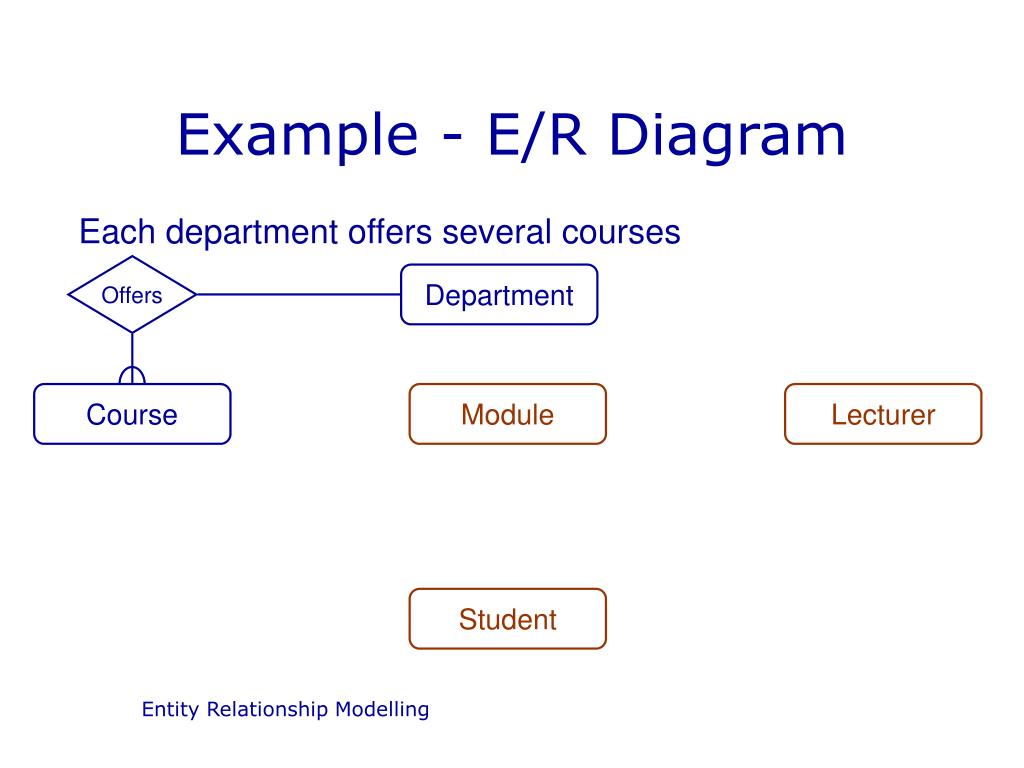 Example - E/R Diagram

Each department offers several courses

Offers

Department

Course

Module

Lecturer

Student

Entity Relationship Modelling